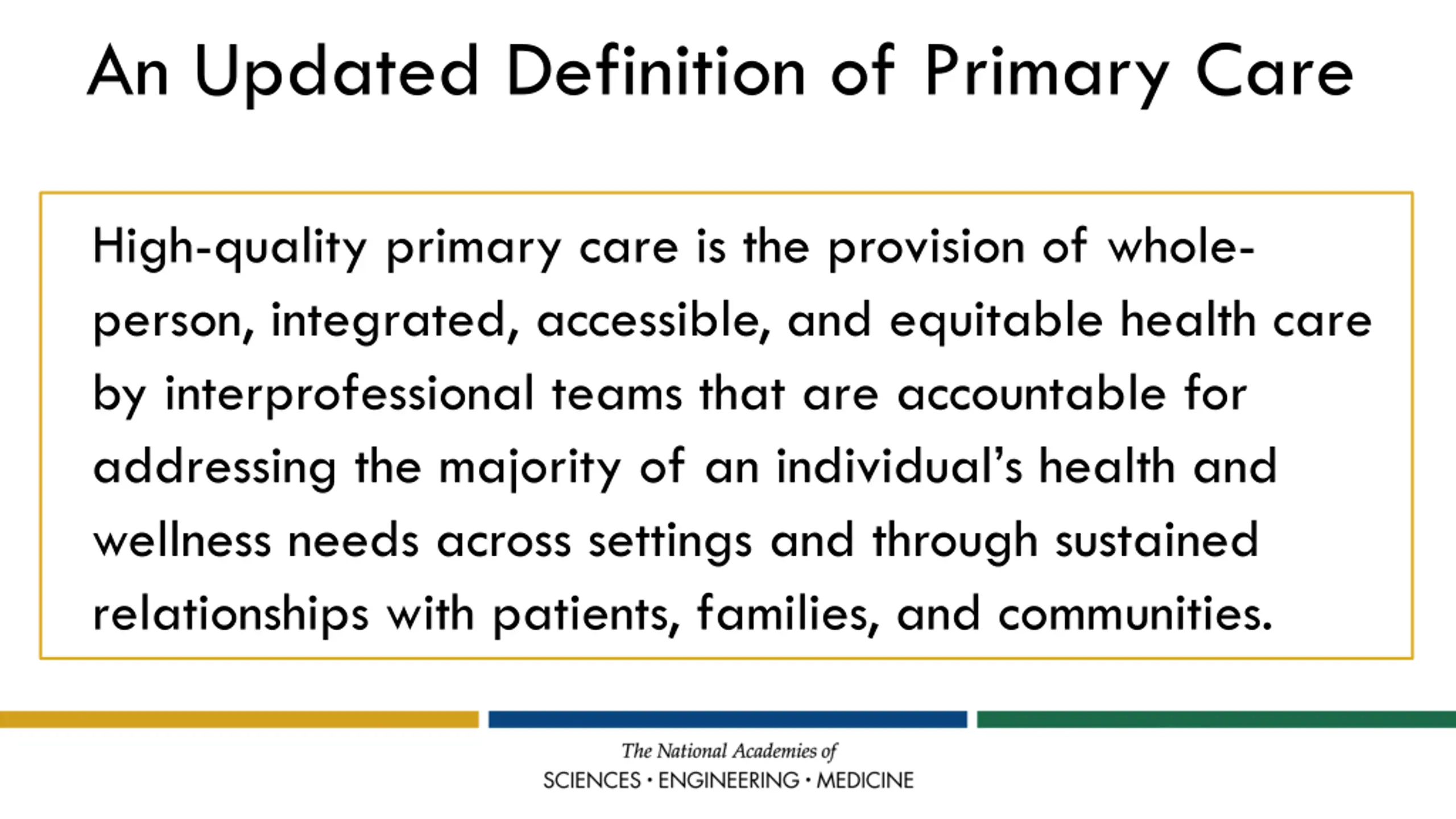 An Updated Definition of Primary Care

High-quality primary care is the provision of whole-person, integrated, accessible, and equitable health care by interprofessional teams that are accountable for addressing the majority of an individual's health and wellness needs across settings and through sustained relationships with patients, families, and communities.

The National Academies of
SCIENCES · ENGINEERING · MEDICINE